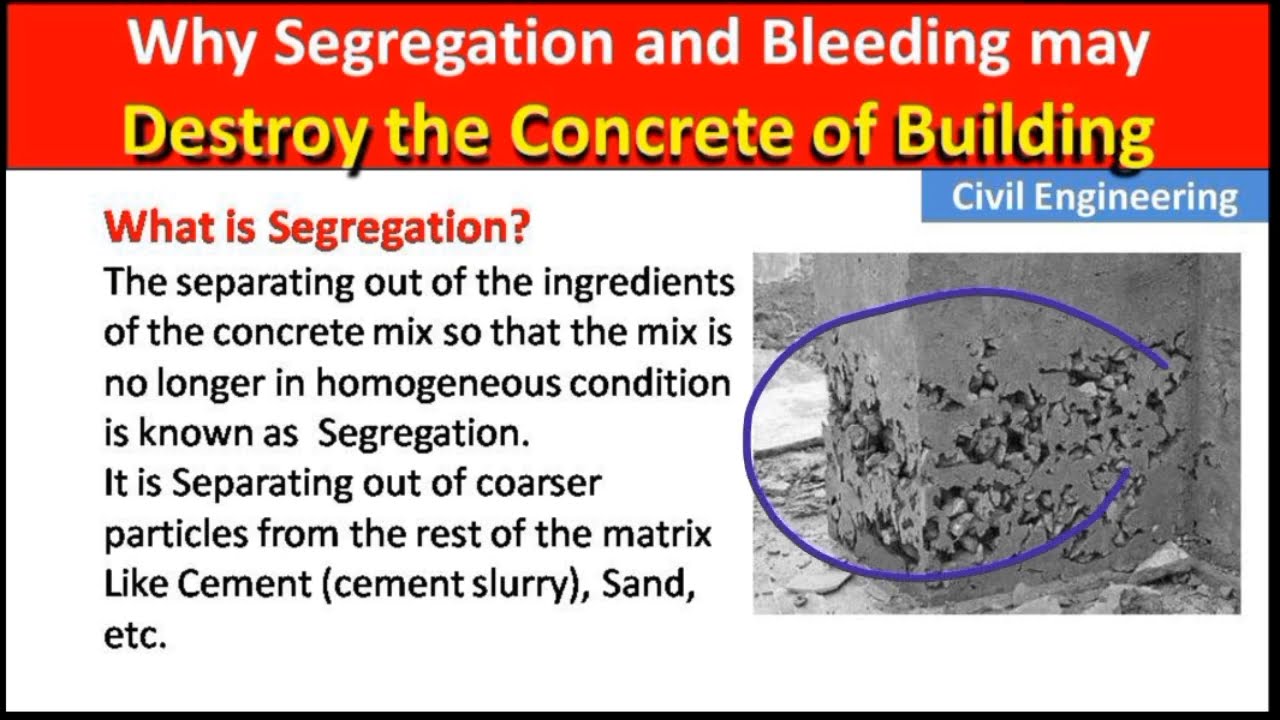 Why Segregation and Bleeding may
Destroy the Concrete of Building

Civil Engineering

What is Segregation?

The separating out of the ingredients of the concrete mix so that the mix is no longer in homogeneous condition is known as Segregation.
It is Separating out of coarser particles from the rest of the matrix Like Cement (cement slurry), Sand, etc.